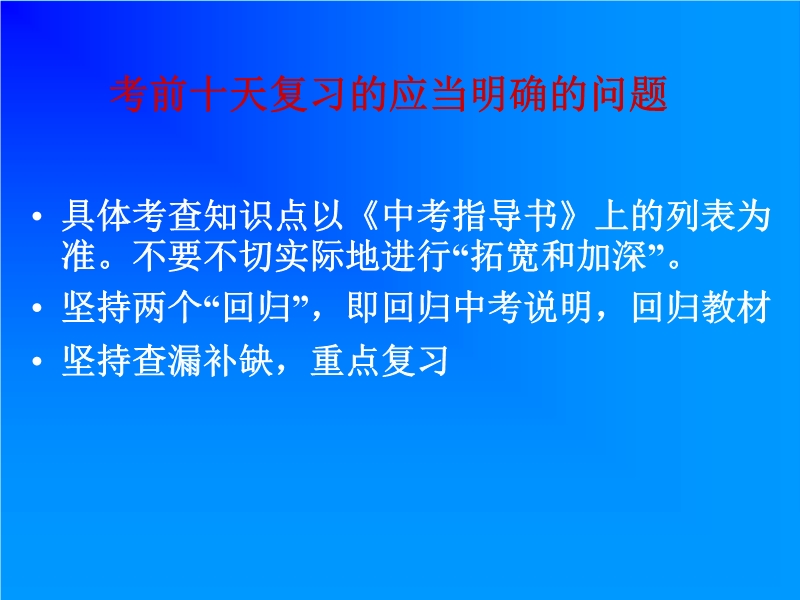 考前十天复习的应当明确的问题

• 具体考查知识点以《中考指导书》上的列表为准。不要不切实际地进行“拓宽和加深”。
• 坚持两个“回归”，即回归中考说明，回归教材
• 坚持查漏补缺，重点复习